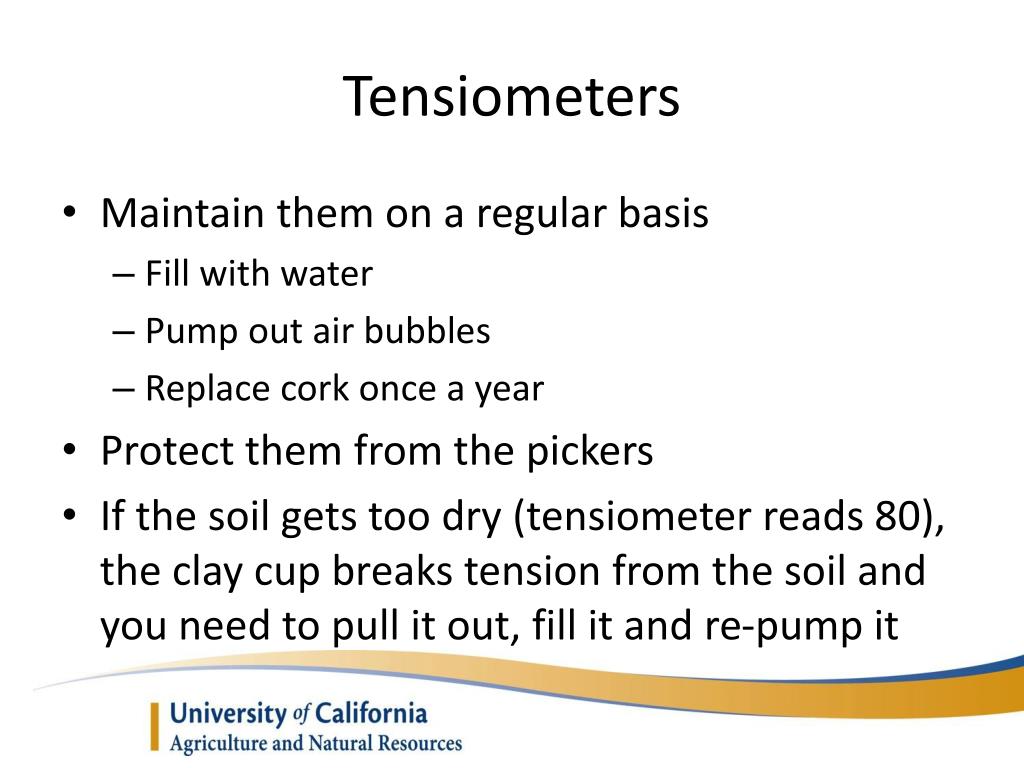 Tensiometers

• Maintain them on a regular basis
– Fill with water
– Pump out air bubbles
– Replace cork once a year
• Protect them from the pickers
• If the soil gets too dry (tensiometer reads 80), the clay cup breaks tension from the soil and you need to pull it out, fill it and re-pump it

University of California
Agriculture and Natural Resources